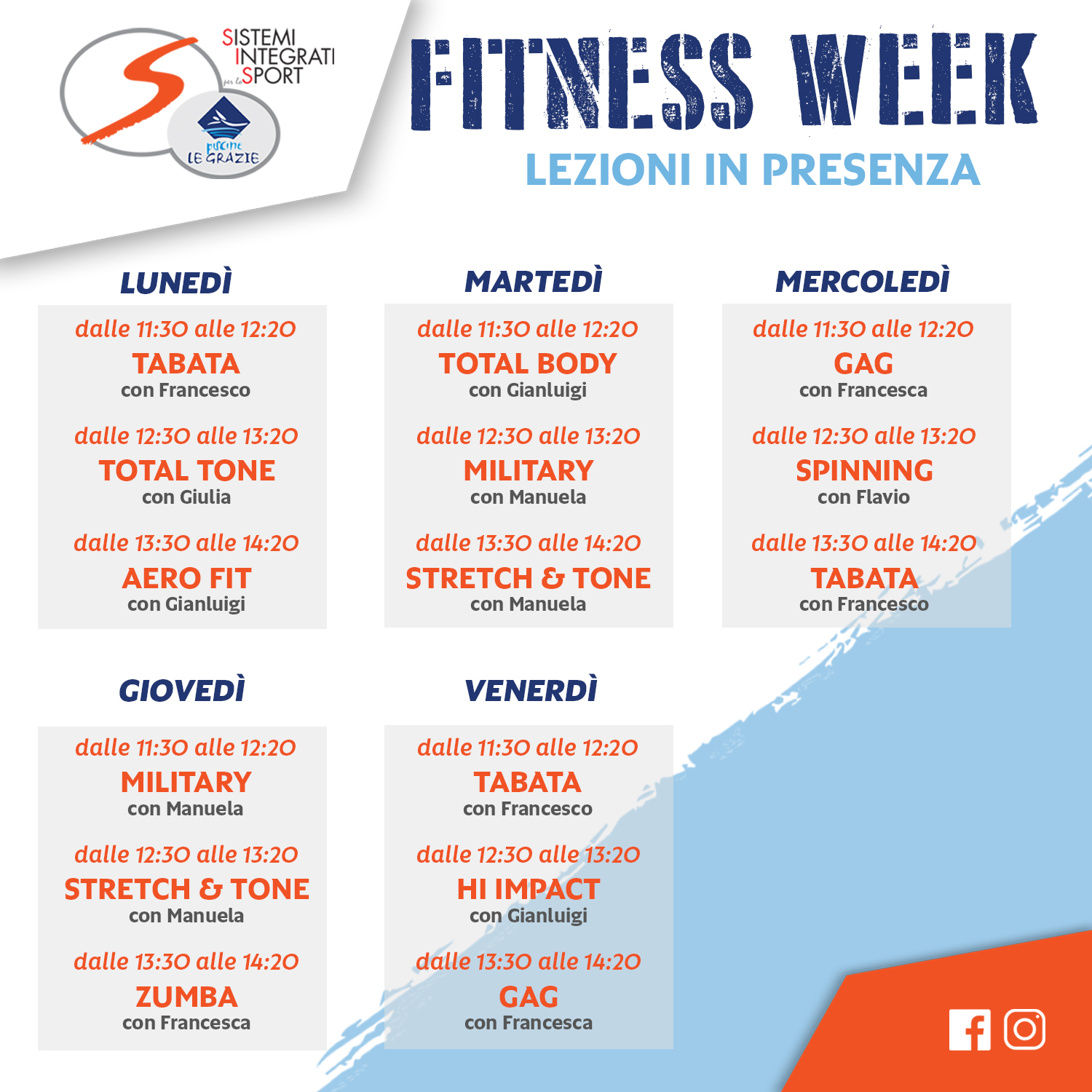 SISTEMI INTEGRATI per lo SPORT

piscine LE GRAZIE

FITNESS WEEK

LEZIONI IN PRESENZA

LUNEDÌ

dalle 11:30 alle 12:20
TABATA
con Francesco

dalle 12:30 alle 13:20
TOTAL TONE
con Giulia

dalle 13:30 alle 14:20
AERO FIT
con Gianluigi

MARTEDÌ

dalle 11:30 alle 12:20
TOTAL BODY
con Gianluigi

dalle 12:30 alle 13:20
MILITARY
con Manuela

dalle 13:30 alle 14:20
STRETCH & TONE
con Manuela

MERCOLEDÌ

dalle 11:30 alle 12:20
GAG
con Francesca

dalle 12:30 alle 13:20
SPINNING
con Flavio

dalle 13:30 alle 14:20
TABATA
con Francesco

GIOVEDÌ

dalle 11:30 alle 12:20
MILITARY
con Manuela

dalle 12:30 alle 13:20
STRETCH & TONE
con Manuela

dalle 13:30 alle 14:20
ZUMBA
con Francesca

VENERDÌ

dalle 11:30 alle 12:20
TABATA
con Francesco

dalle 12:30 alle 13:20
HI IMPACT
con Gianluigi

dalle 13:30 alle 14:20
GAG
con Francesca